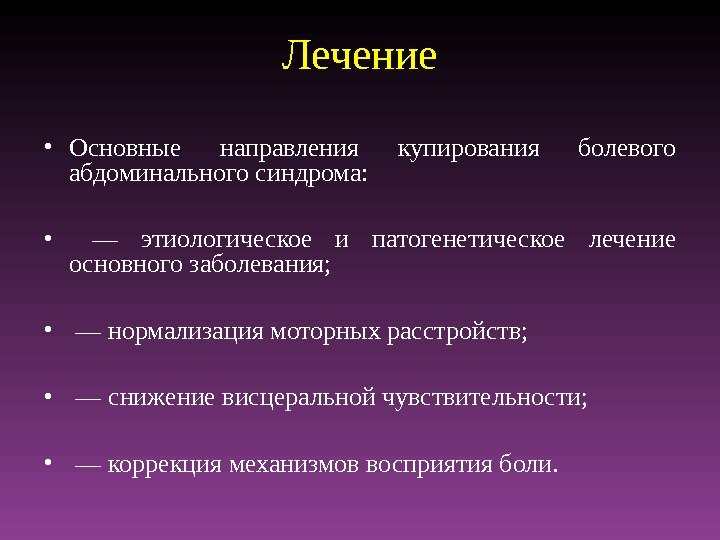 Лечение

• Основные направления купирования болевого абдоминального синдрома:

• — этиологическое и патогенетическое лечение основного заболевания;

• — нормализация моторных расстройств;

• — снижение висцеральной чувствительности;

• — коррекция механизмов восприятия боли.